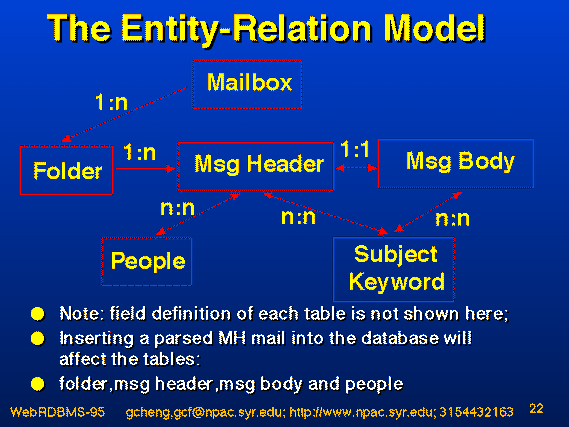 The Entity-Relation Model

Mailbox

1:n

Folder

1:n

Msg Header

1:1

Msg Body

n:n

n:n

n:n

People

Subject Keyword

- Note: field definition of each table is not shown here;
- Inserting a parsed MH mail into the database will affect the tables:
- folder,msg header,msg body and people

WebRDBMS-95 gcheng,gcf@npac.syr.edu; http://www.npac.syr.edu; 3154432163 22